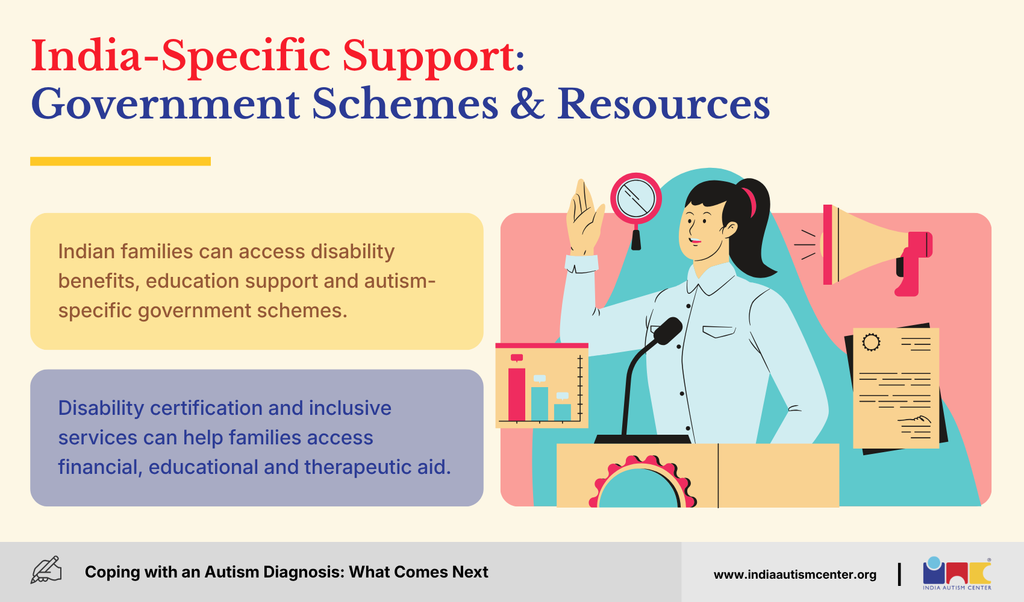 India-Specific Support:
Government Schemes & Resources

Indian families can access disability benefits, education support and autism-specific government schemes.

Disability certification and inclusive services can help families access financial, educational and therapeutic aid.

Coping with an Autism Diagnosis: What Comes Next

www.indiaautismcenter.org

INDIA AUTISM CENTER